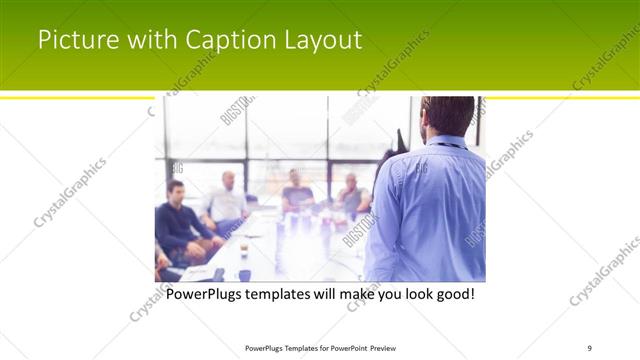 Picture with Caption Layout

CrystalGraphics

BIGSTOCK

PowerPlugs templates will make you look good!

PowerPlugs Templates for PowerPoint Preview

9